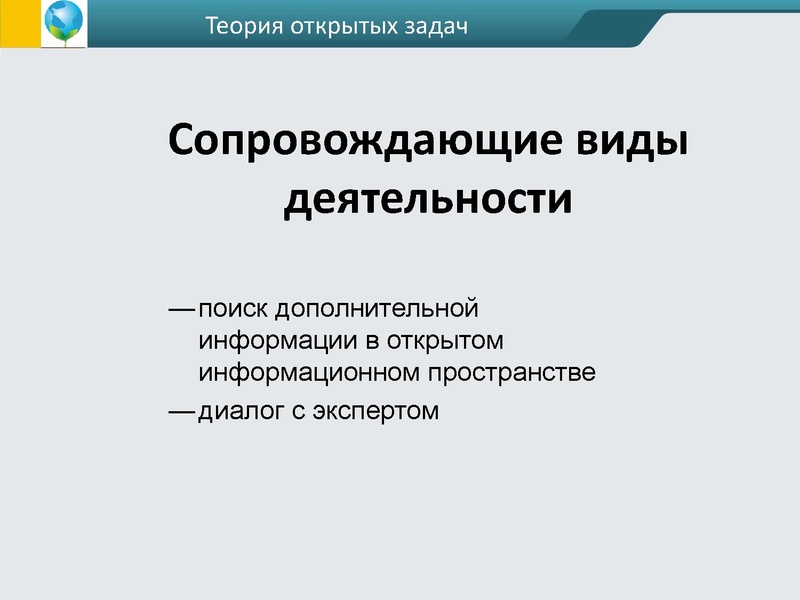 Теория открытых задач

Сопровождающие виды деятельности

— поиск дополнительной информации в открытом информационном пространстве

— диалог с экспертом